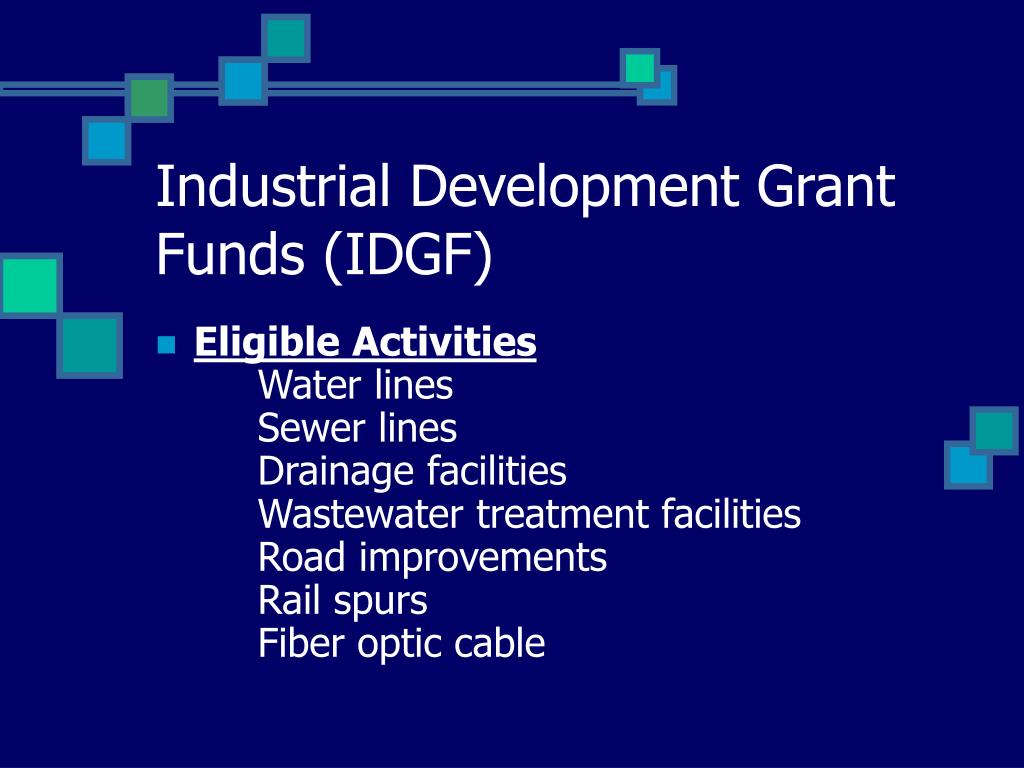 Industrial Development Grant Funds (IDGF)

Eligible Activities
Water lines
Sewer lines
Drainage facilities
Wastewater treatment facilities
Road improvements
Rail spurs
Fiber optic cable